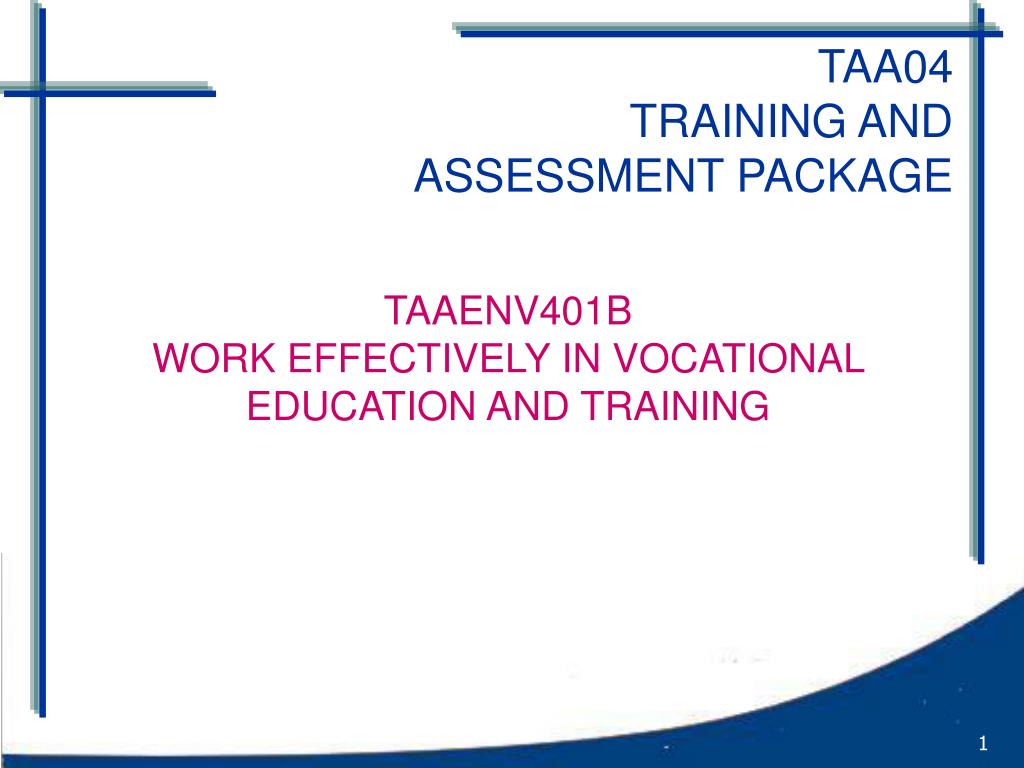 TAA04
TRAINING AND
ASSESSMENT PACKAGE

TAAENV401B
WORK EFFECTIVELY IN VOCATIONAL EDUCATION AND TRAINING

1